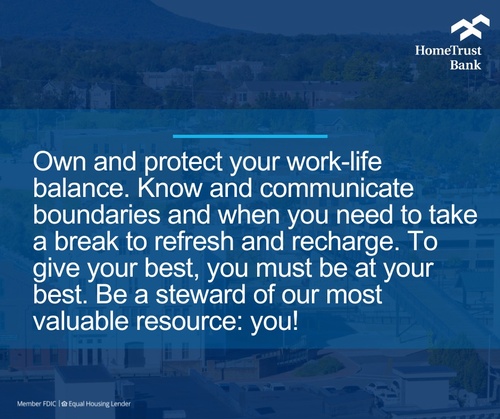 HomeTrust Bank

Own and protect your work-life balance. Know and communicate boundaries and when you need to take a break to refresh and recharge. To give your best, you must be at your best. Be a steward of our most valuable resource: you!

Member FDIC | Equal Housing Lender